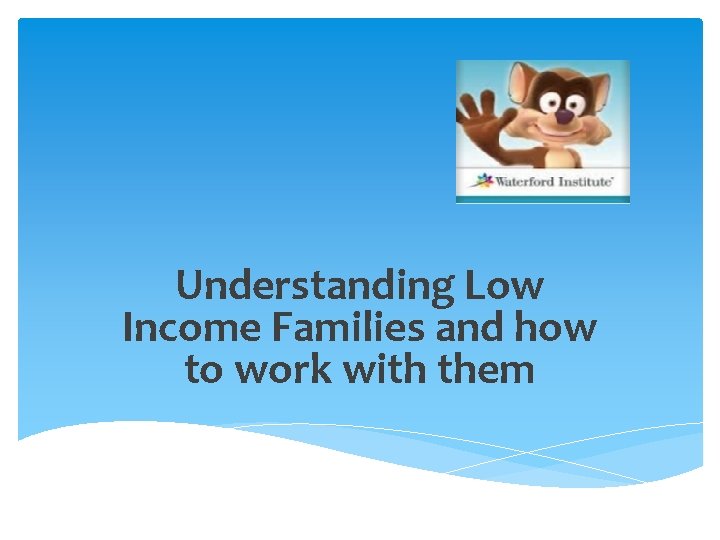 Waterford Institute

Understanding Low Income Families and how to work with them